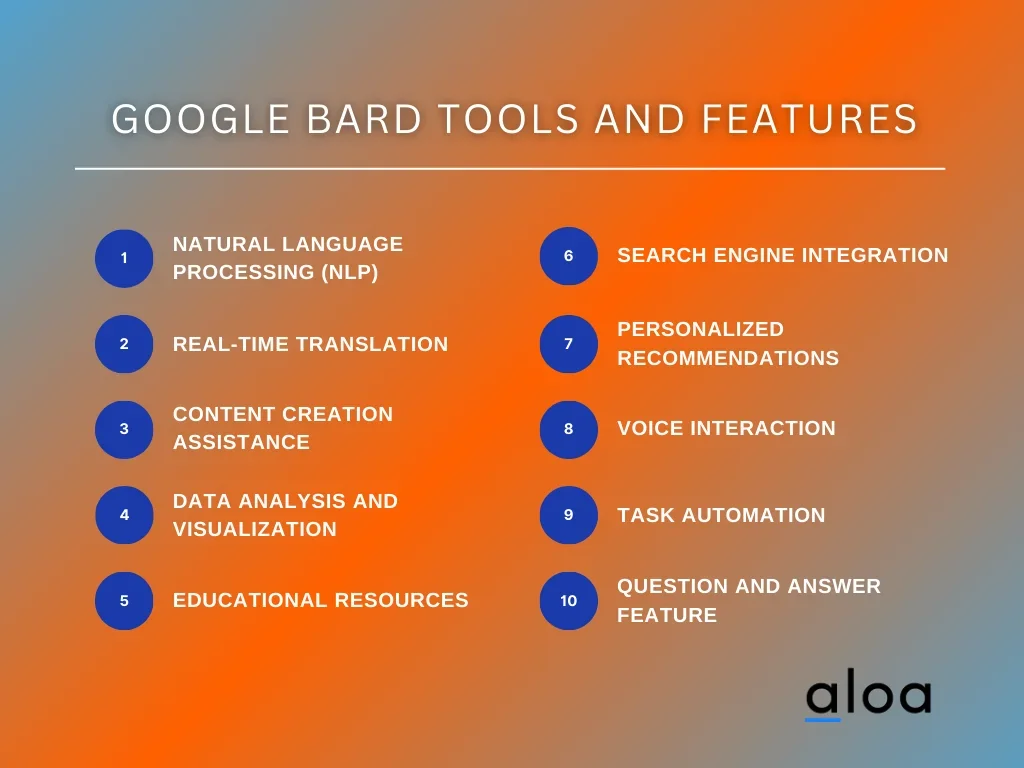 GOOGLE BARD TOOLS AND FEATURES

1 NATURAL LANGUAGE PROCESSING (NLP)

2 REAL-TIME TRANSLATION

3 CONTENT CREATION ASSISTANCE

4 DATA ANALYSIS AND VISUALIZATION

5 EDUCATIONAL RESOURCES

6 SEARCH ENGINE INTEGRATION

7 PERSONALIZED RECOMMENDATIONS

8 VOICE INTERACTION

9 TASK AUTOMATION

10 QUESTION AND ANSWER FEATURE

aloa